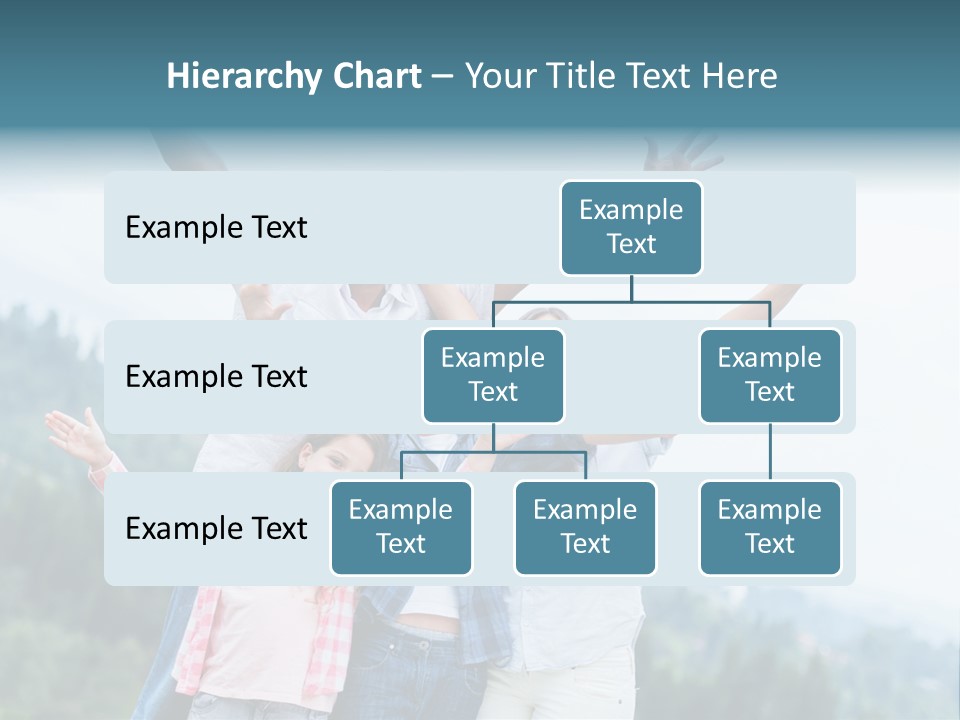 Hierarchy Chart – Your Title Text Here

Example Text

Example Text

Example Text

Example Text

Example Text

Example Text

Example Text

Example Text

Example Text